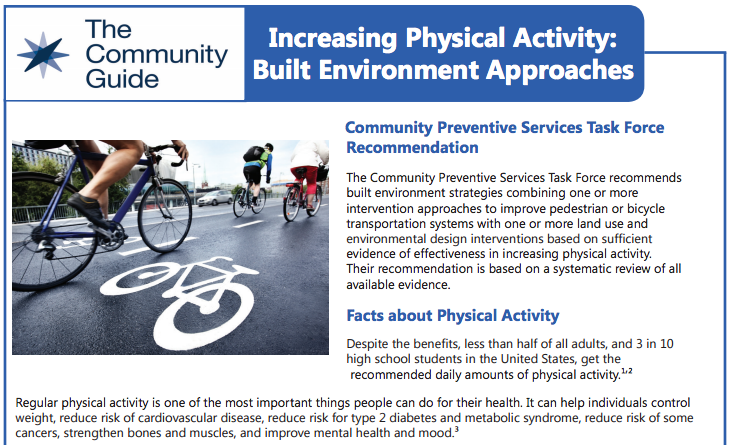 The Community Guide

Increasing Physical Activity: Built Environment Approaches

Community Preventive Services Task Force Recommendation

The Community Preventive Services Task Force recommends built environment strategies combining one or more intervention approaches to improve pedestrian or bicycle transportation systems with one or more land use and environmental design interventions based on sufficient evidence of effectiveness in increasing physical activity. Their recommendation is based on a systematic review of all available evidence.

Facts about Physical Activity

Despite the benefits, less than half of all adults, and 3 in 10 high school students in the United States, get the recommended daily amounts of physical activity.$^{1,2}$

Regular physical activity is one of the most important things people can do for their health. It can help individuals control weight, reduce risk of cardiovascular disease, reduce risk for type 2 diabetes and metabolic syndrome, reduce risk of some cancers, strengthen bones and muscles, and improve mental health and mood.$^{3}$